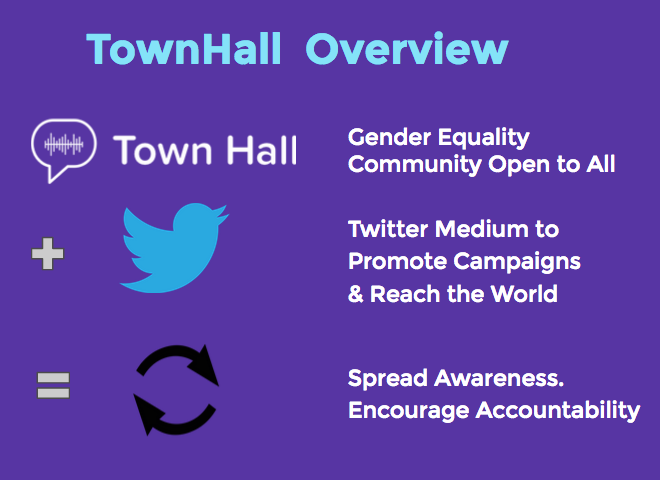 TownHall Overview

Town Hall

Gender Equality Community Open to All

+

Twitter Medium to Promote Campaigns & Reach the World

=

Spread Awareness. Encourage Accountability